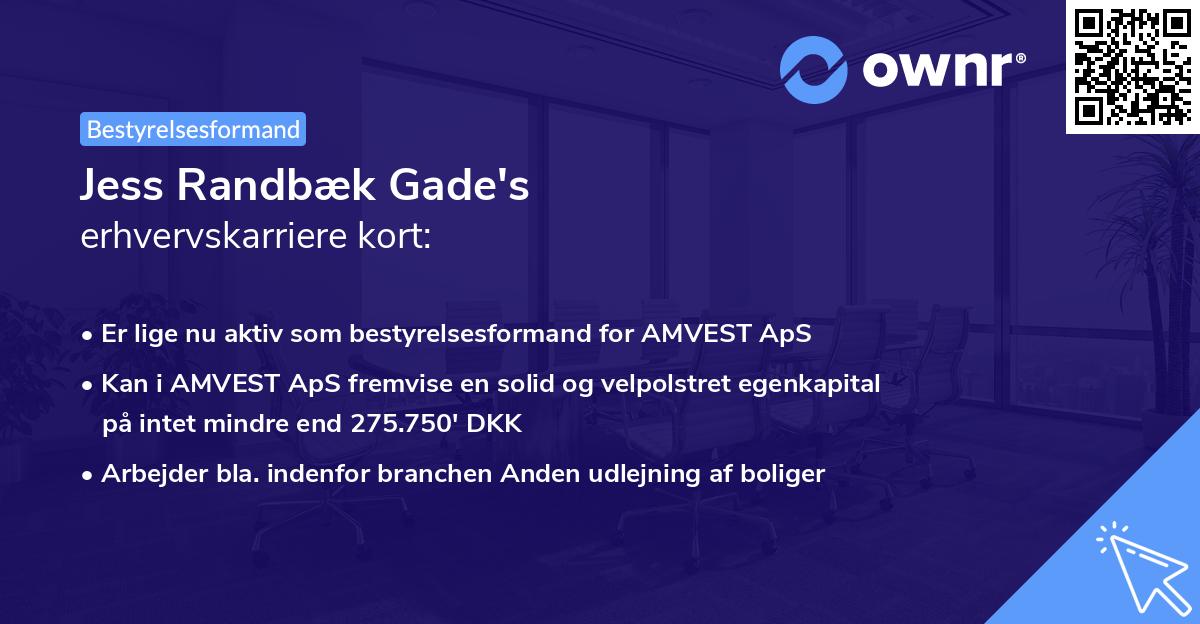 ownr®

Bestyrelsesformand

Jess Randbæk Gade's
erhvervskarriere kort:

• Er lige nu aktiv som bestyrelsesformand for AMVEST ApS
• Kan i AMVEST ApS fremvise en solid og velpolstret egenkapital på intet mindre end 275.750' DKK
• Arbejder bla. indenfor branchen Anden udlejning af boliger